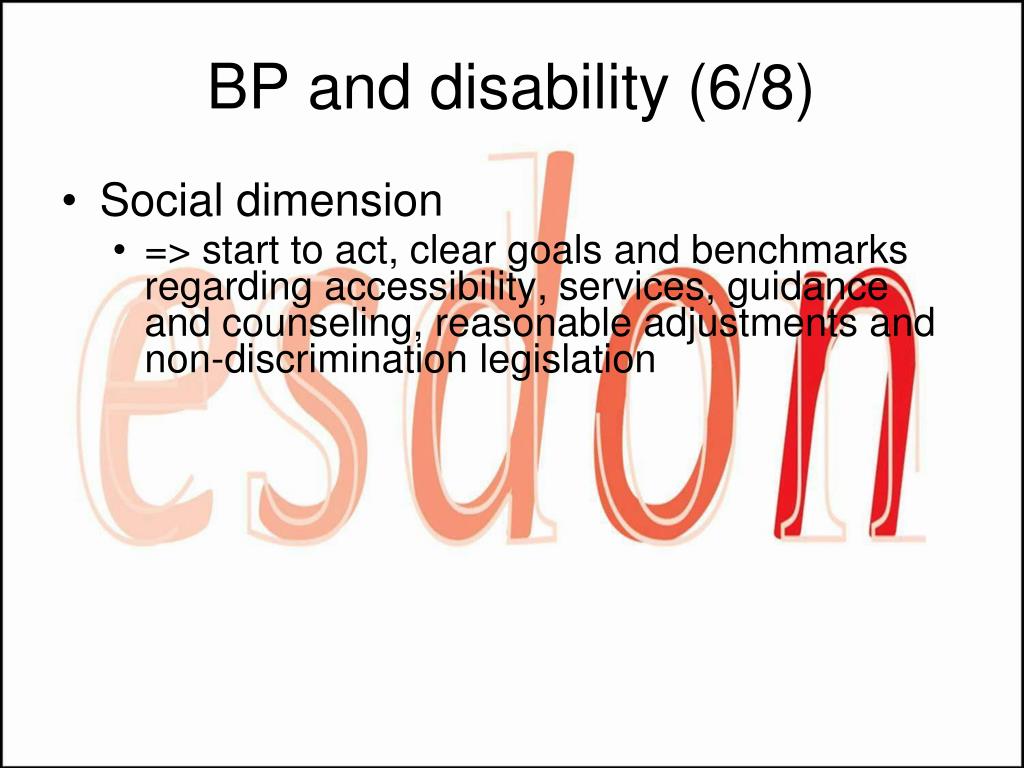 BP and disability (6/8)

• Social dimension
  • => start to act, clear goals and benchmarks regarding accessibility, services, guidance and counseling, reasonable adjustments and non-discrimination legislation

esdon